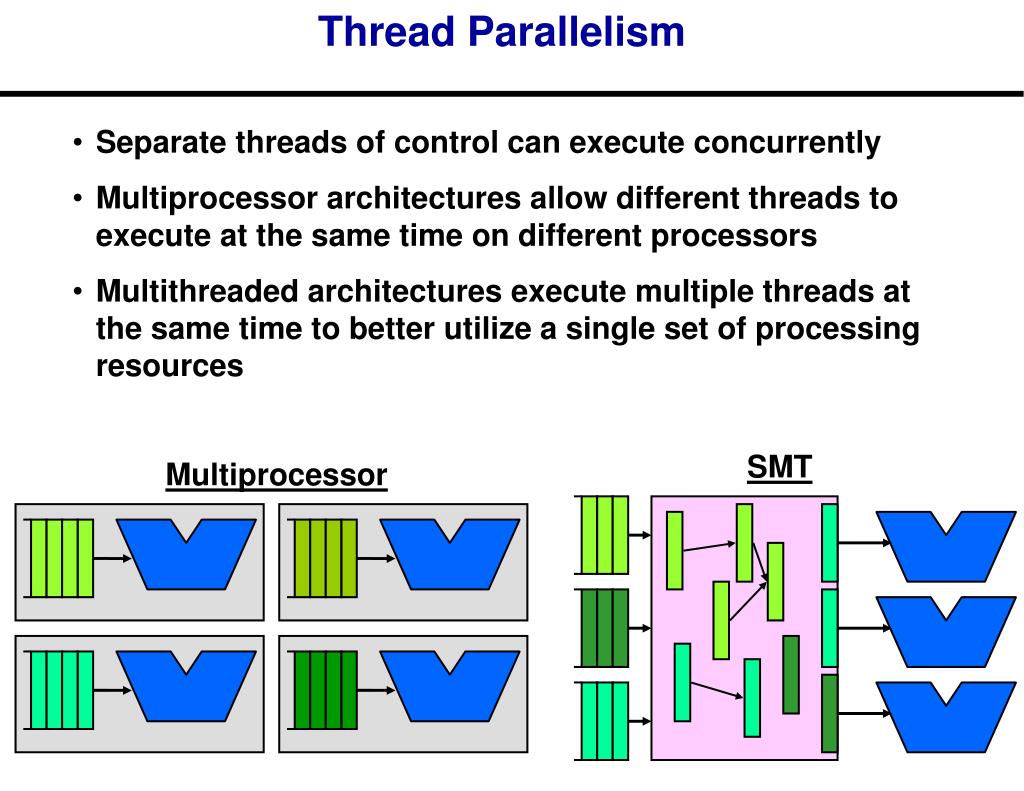 Thread Parallelism

• Separate threads of control can execute concurrently

• Multiprocessor architectures allow different threads to execute at the same time on different processors

• Multithreaded architectures execute multiple threads at the same time to better utilize a single set of processing resources

Multiprocessor

SMT